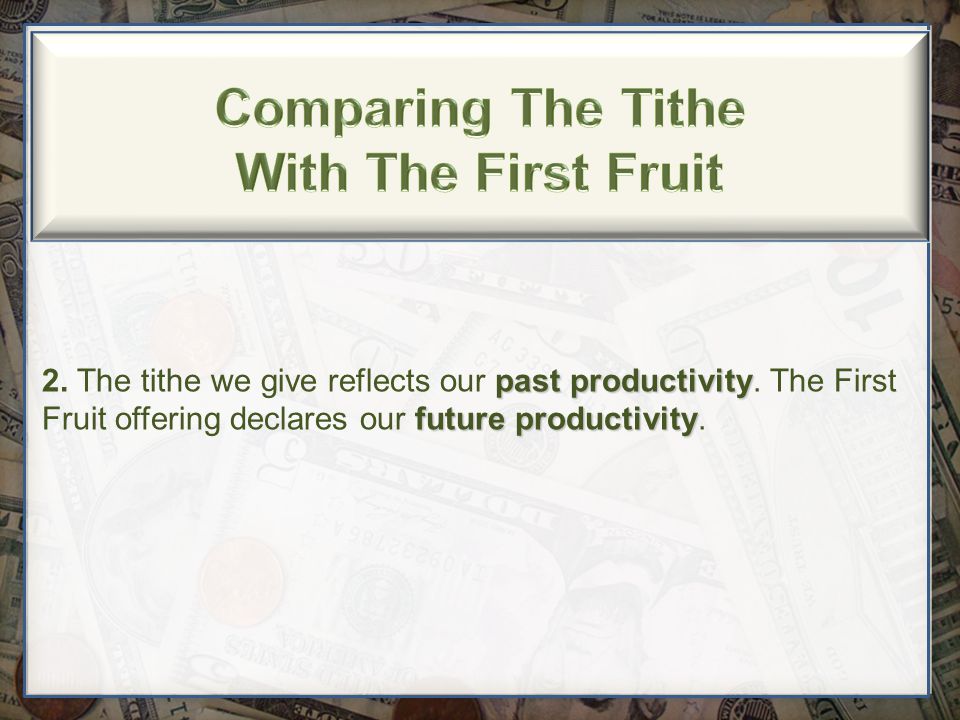 Comparing The Tithe
With The First Fruit

2. The tithe we give reflects our past productivity. The First Fruit offering declares our future productivity.